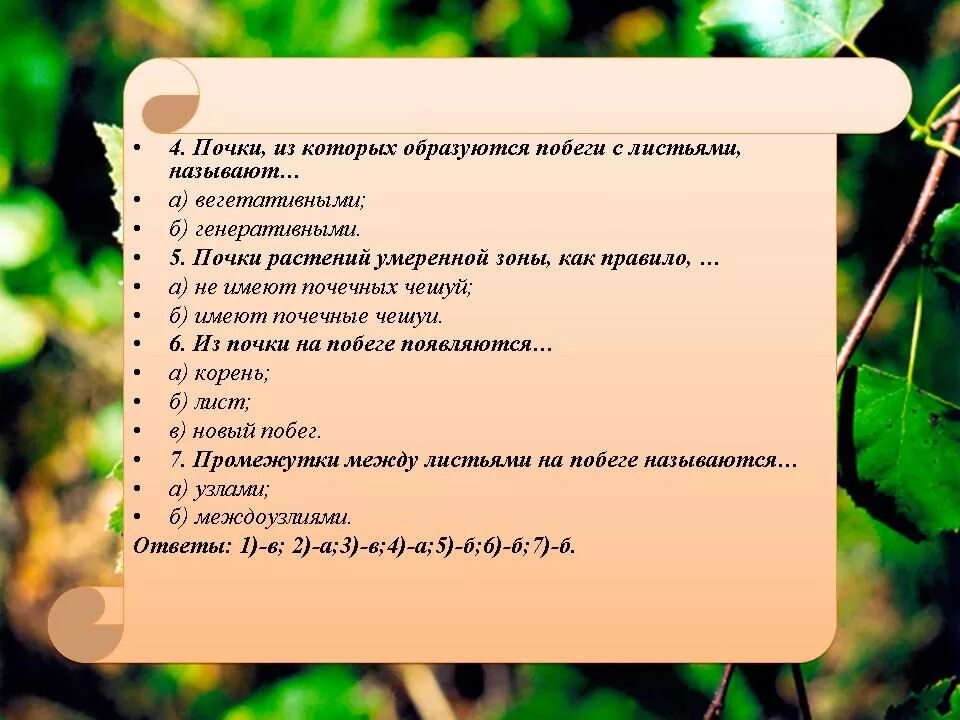 • 4. Почки, из которых образуются побеги с листьями, называют…
• а) вегетативными;
• б) генеративными.
• 5. Почки растений умеренной зоны, как правило, …
• а) не имеют почечных чешуй;
• б) имеют почечные чешуи.
• 6. Из почки на побеге появляются…
• а) корень;
• б) лист;
• в) новый побег.
• 7. Промежутки между листьями на побеге называются…
• а) узлами;
• б) междоузлиями.
Ответы: 1)-в; 2)-а;3)-в;4)-а;5)-б;6)-б;7)-б.